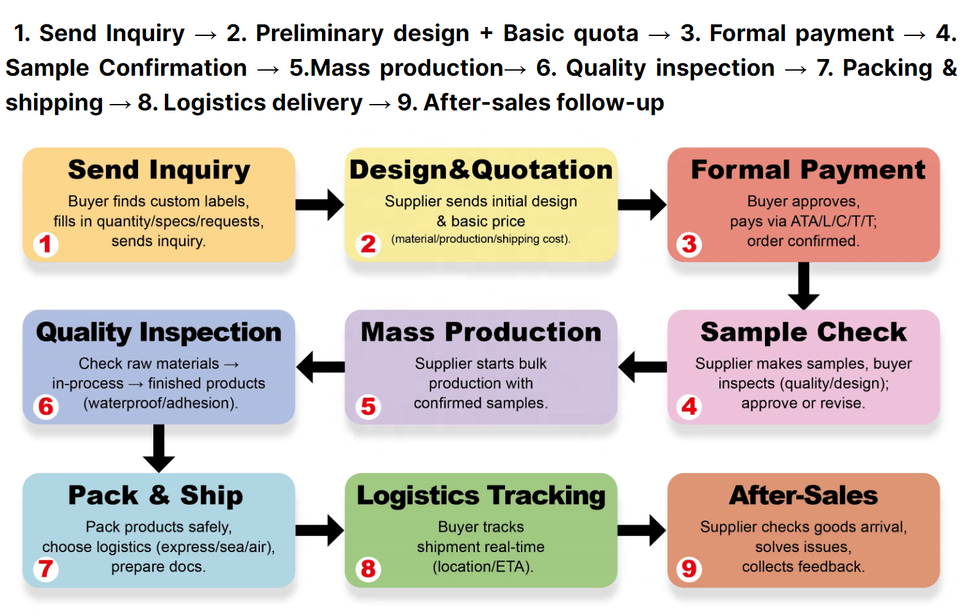 1. Send Inquiry → 2. Preliminary design + Basic quota → 3. Formal payment → 4. Sample Confirmation → 5.Mass production→ 6. Quality inspection → 7. Packing & shipping → 8. Logistics delivery → 9. After-sales follow-up

Send Inquiry
Buyer finds custom labels, fills in quantity/specs/requests, sends inquiry.
1

Design&Quotation
Supplier sends initial design & basic price (material/production/shipping cost).
2

Formal Payment
Buyer approves, pays via ATA/L/C/T/T; order confirmed.
3

Sample Check
Supplier makes samples, buyer inspects (quality/design); approve or revise.
4

Mass Production
Supplier starts bulk production with confirmed samples.
5

Quality Inspection
Check raw materials → in-process → finished products (waterproof/adhesion).
6

Pack & Ship
Pack products safely, choose logistics (express/sea/air), prepare docs.
7

Logistics Tracking
Buyer tracks shipment real-time (location/ETA).
8

After-Sales
Supplier checks goods arrival, solves issues, collects feedback.
9